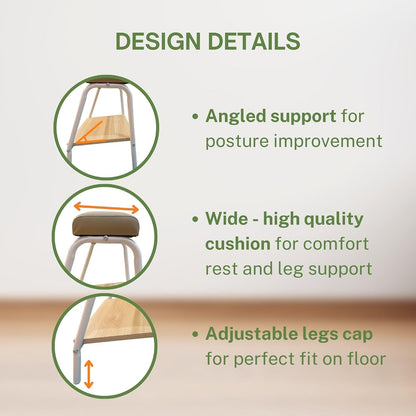 DESIGN DETAILS

• Angled support for posture improvement

• Wide - high quality cushion for comfort rest and leg support

• Adjustable legs cap for perfect fit on floor